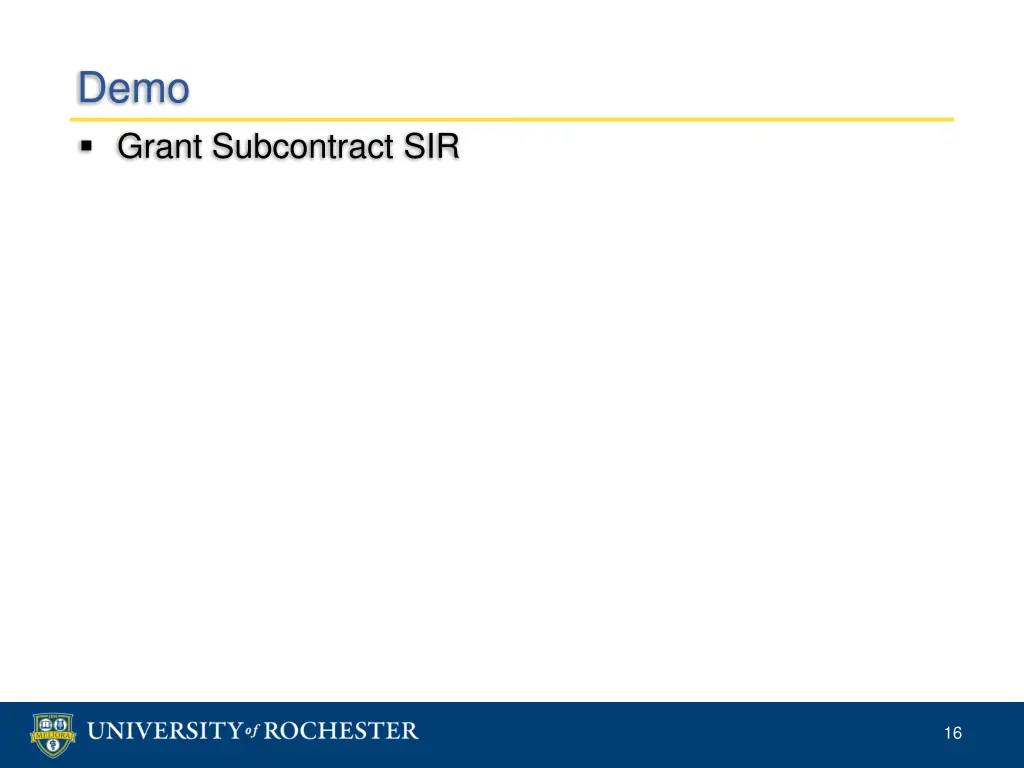 Demo

▪ Grant Subcontract SIR

MELIORA

UNIVERSITY of ROCHESTER

16